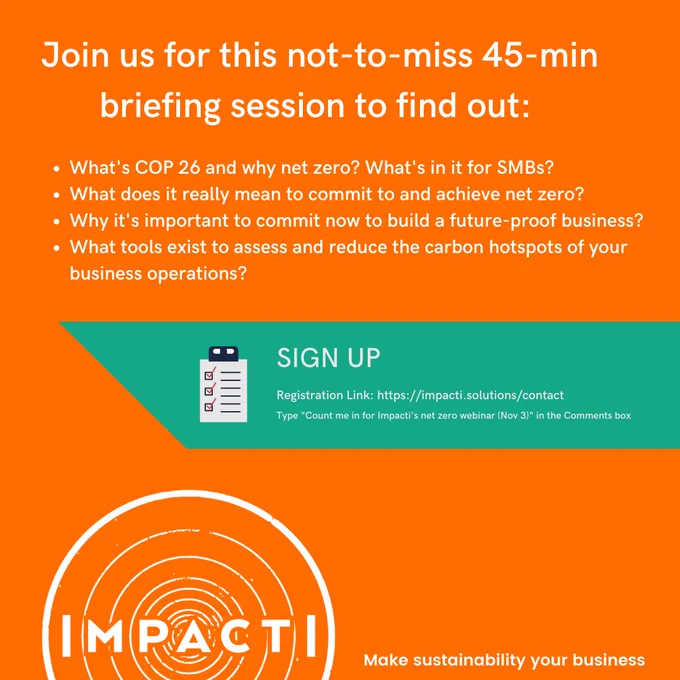 Join us for this not-to-miss 45-min briefing session to find out:

- What's COP 26 and why net zero? What's in it for SMBs?
- What does it really mean to commit to and achieve net zero?
- Why it's important to commit now to build a future-proof business?
- What tools exist to assess and reduce the carbon hotspots of your business operations?

SIGN UP

Registration Link: https://impacti.solutions/contact

Type "Count me in for Impacti's net zero webinar (Nov 3)" in the Comments box

IMPACTI

Make sustainability your business